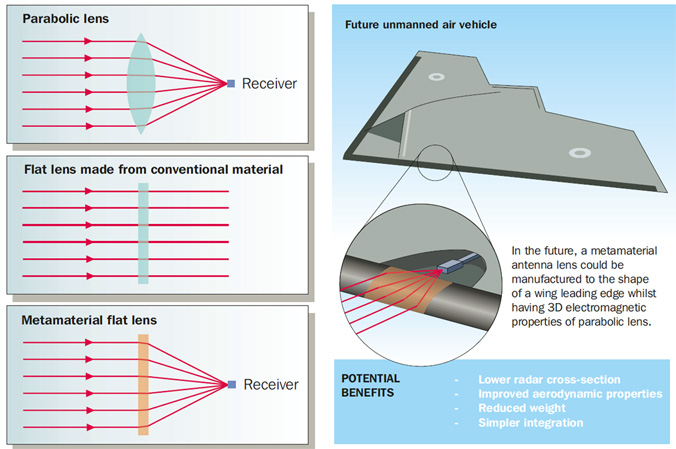 Parabolic lens

Receiver

Flat lens made from conventional material

Metamaterial flat lens

Receiver

Future unmanned air vehicle

In the future, a metamaterial antenna lens could be manufactured to the shape of a wing leading edge whilst having 3D electromagnetic properties of parabolic lens.

POTENTIAL BENEFITS

- Lower radar cross-section
- Improved aerodynamic properties
- Reduced weight
- Simpler integration